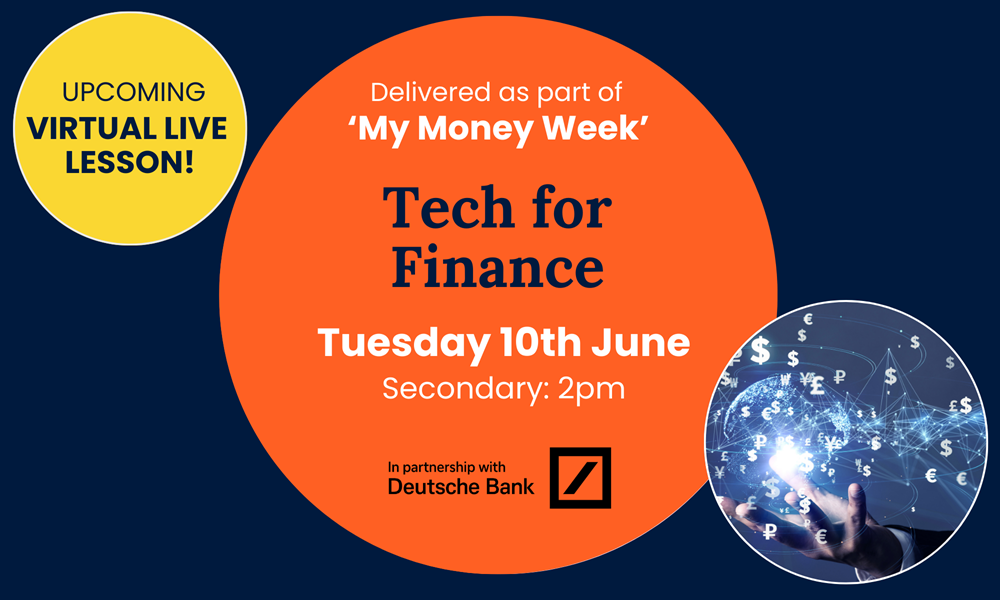 UPCOMING
VIRTUAL LIVE LESSON!

Delivered as part of
‘My Money Week’

Tech for Finance

Tuesday 10th June
Secondary: 2pm

In partnership with
Deutsche Bank